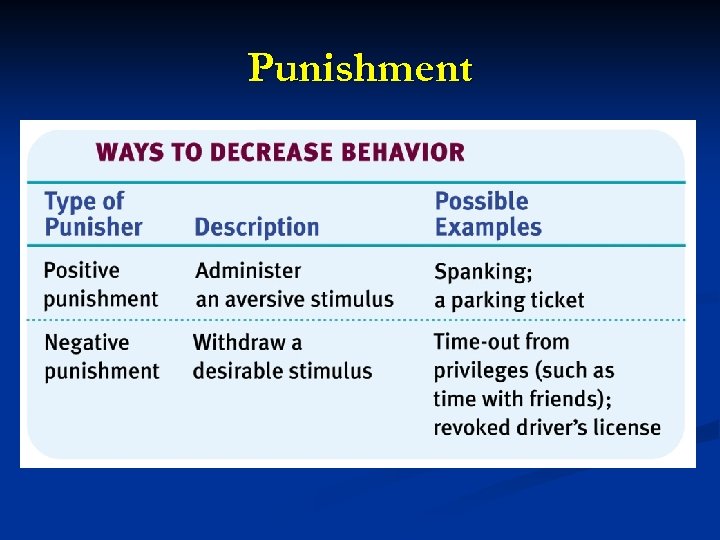 Punishment

WAYS TO DECREASE BEHAVIOR

| Type of Punisher | Description | Possible Examples |
|---|---|---|
| Positive punishment | Administer an aversive stimulus | Spanking; a parking ticket |
| Negative punishment | Withdraw a desirable stimulus | Time-out from privileges (such as time with friends); revoked driver's license |